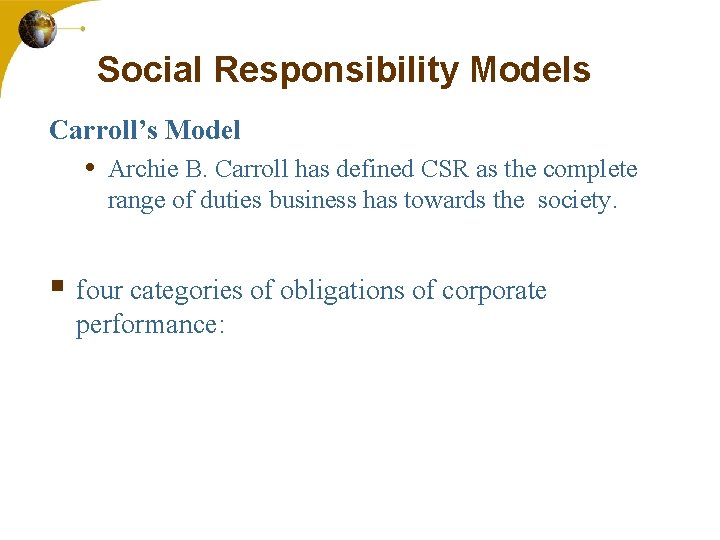 Social Responsibility Models

Carroll’s Model

• Archie B. Carroll has defined CSR as the complete range of duties business has towards the society.

▪ four categories of obligations of corporate performance: